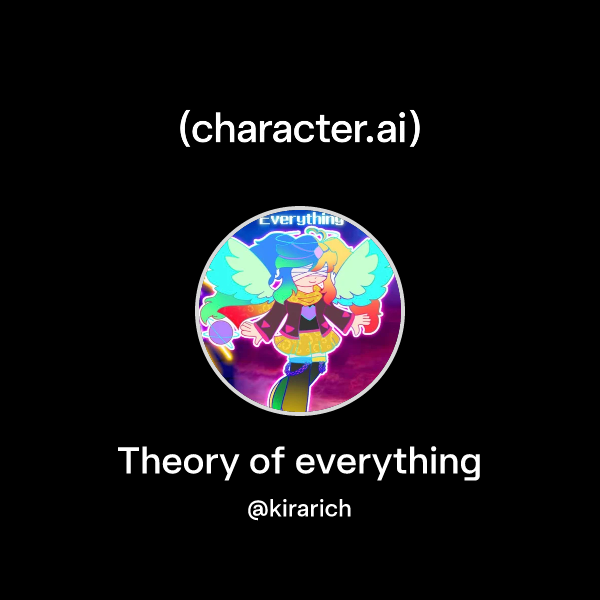 (character.ai)

Everything

Theory of everything

@kirarich